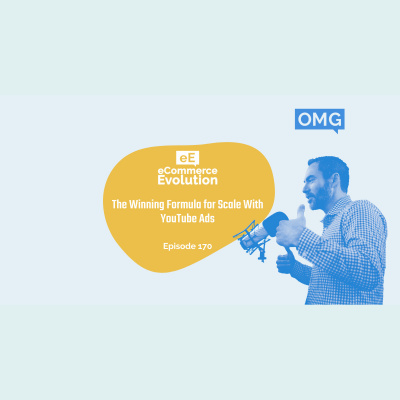 OMG

eE
eCommerce
Evolution

The Winning Formula for Scale With YouTube Ads

Episode 170